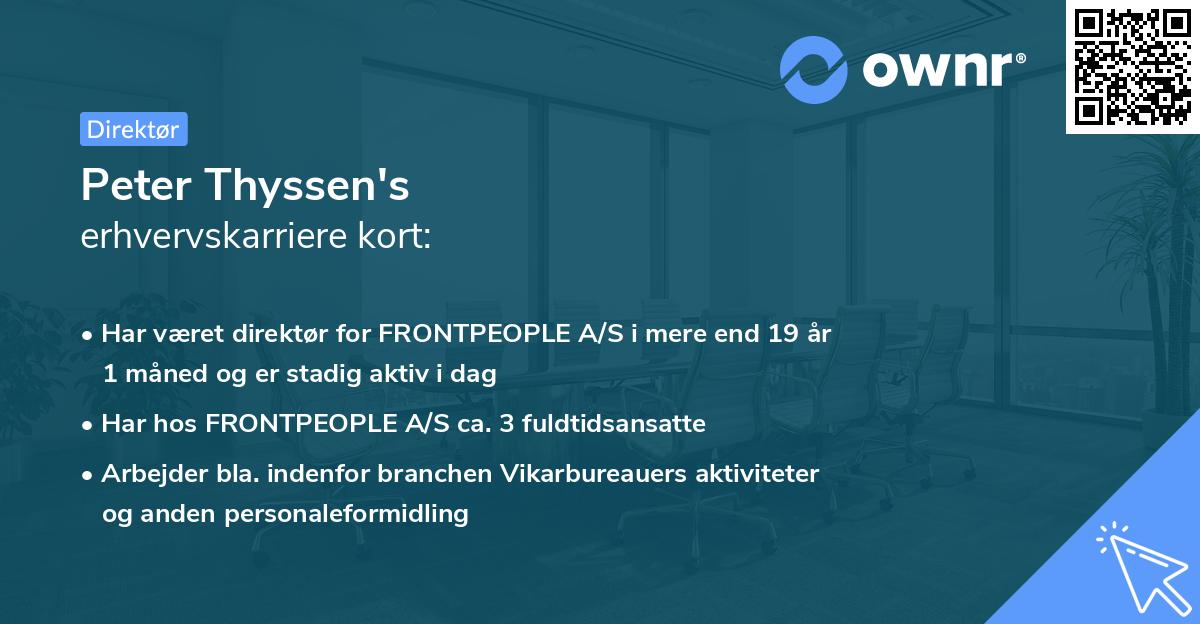 ownr®

Direktør

Peter Thyssen's
erhvervskarriere kort:

• Har været direktør for FRONTPEOPLE A/S i mere end 19 år 1 måned og er stadig aktiv i dag
• Har hos FRONTPEOPLE A/S ca. 3 fuldtidsansatte
• Arbejder bla. indenfor branchen Vikarbureauers aktiviteter og anden personaleformidling